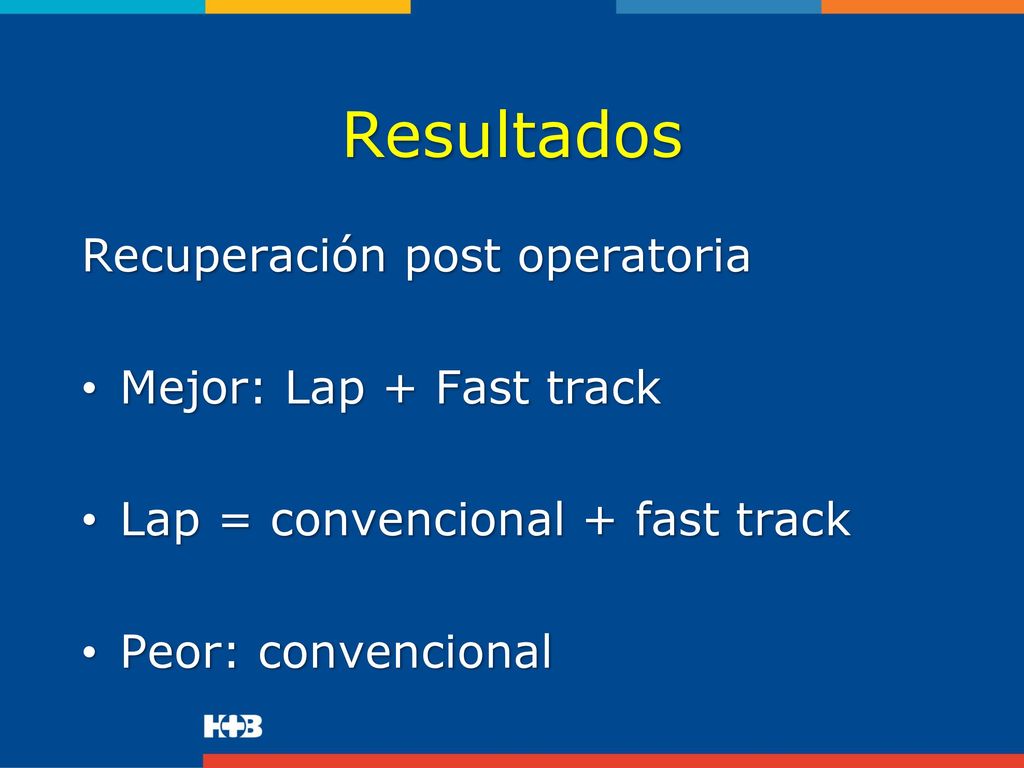 Resultados

Recuperación post operatoria

• Mejor: Lap + Fast track

• Lap = convencional + fast track

• Peor: convencional

H+B